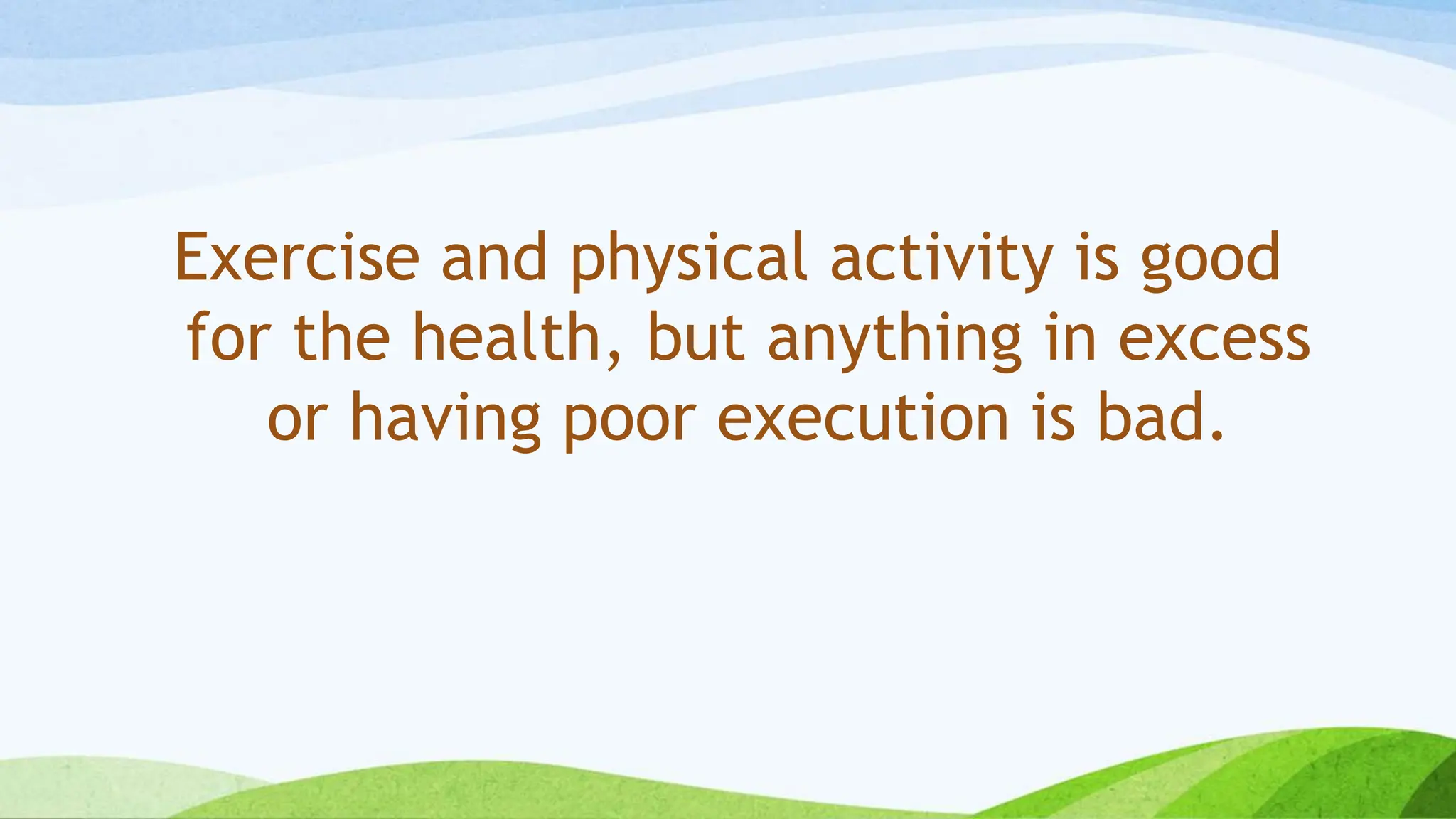 Exercise and physical activity is good for the health, but anything in excess or having poor execution is bad.